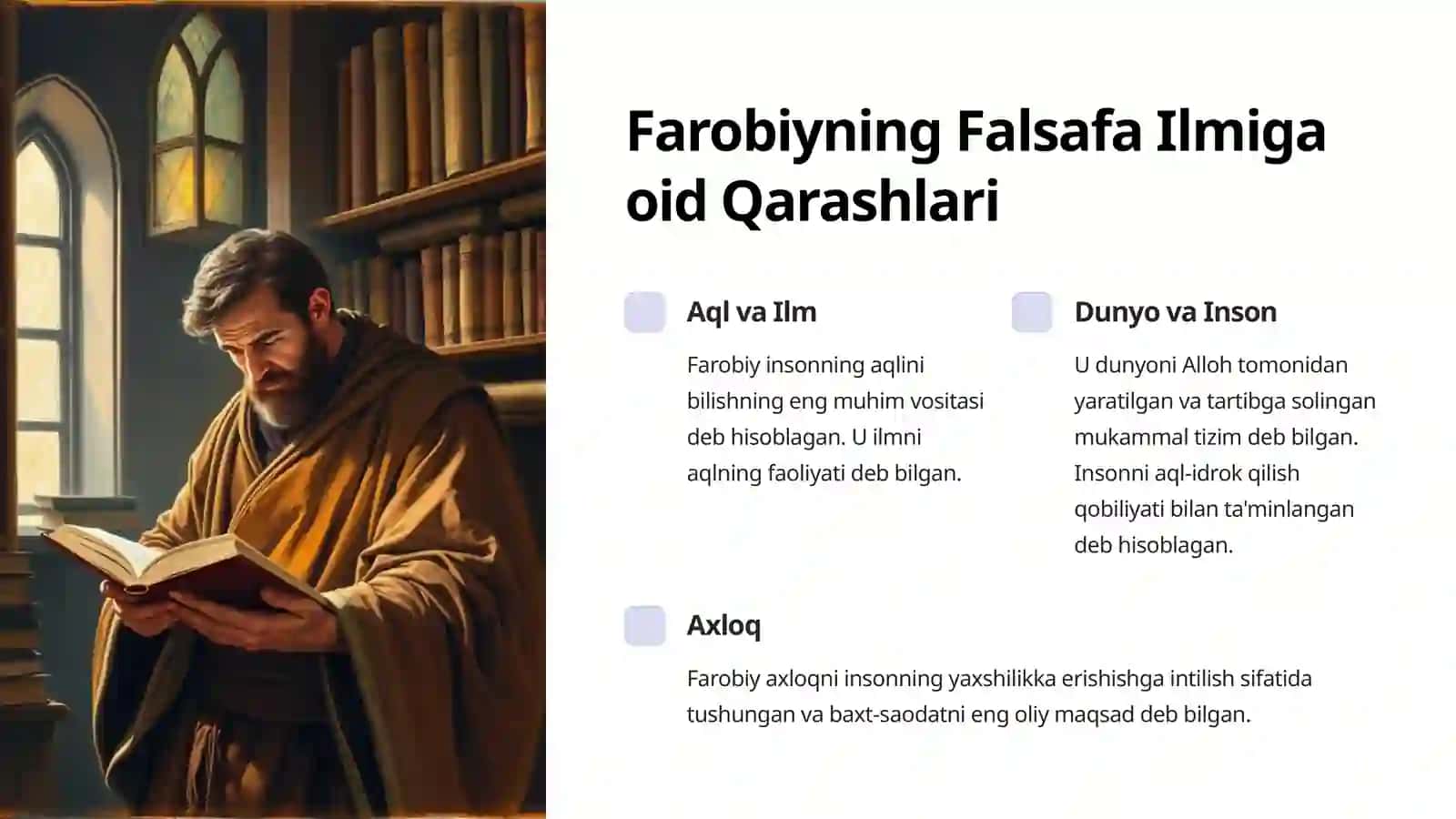 Farobiyning Falsafa Ilmiga oid Qarashlari

Aql va Ilm

Farobiy insonning aqlini bilishning eng muhim vositasi deb hisoblagan. U ilmni aqlning faoliyati deb bilgan.

Dunyo va Inson

U dunyoni Alloh tomonidan yaratilgan va tartibga solingan mukammal tizim deb bilgan. Insonni aql-idrok qilish qobiliyati bilan ta'minlangan deb hisoblagan.

Axloq

Farobiy axloqni insonning yaxshilikka erishishga intilish sifatida tushungan va baxt-saodatni eng oliy maqsad deb bilgan.